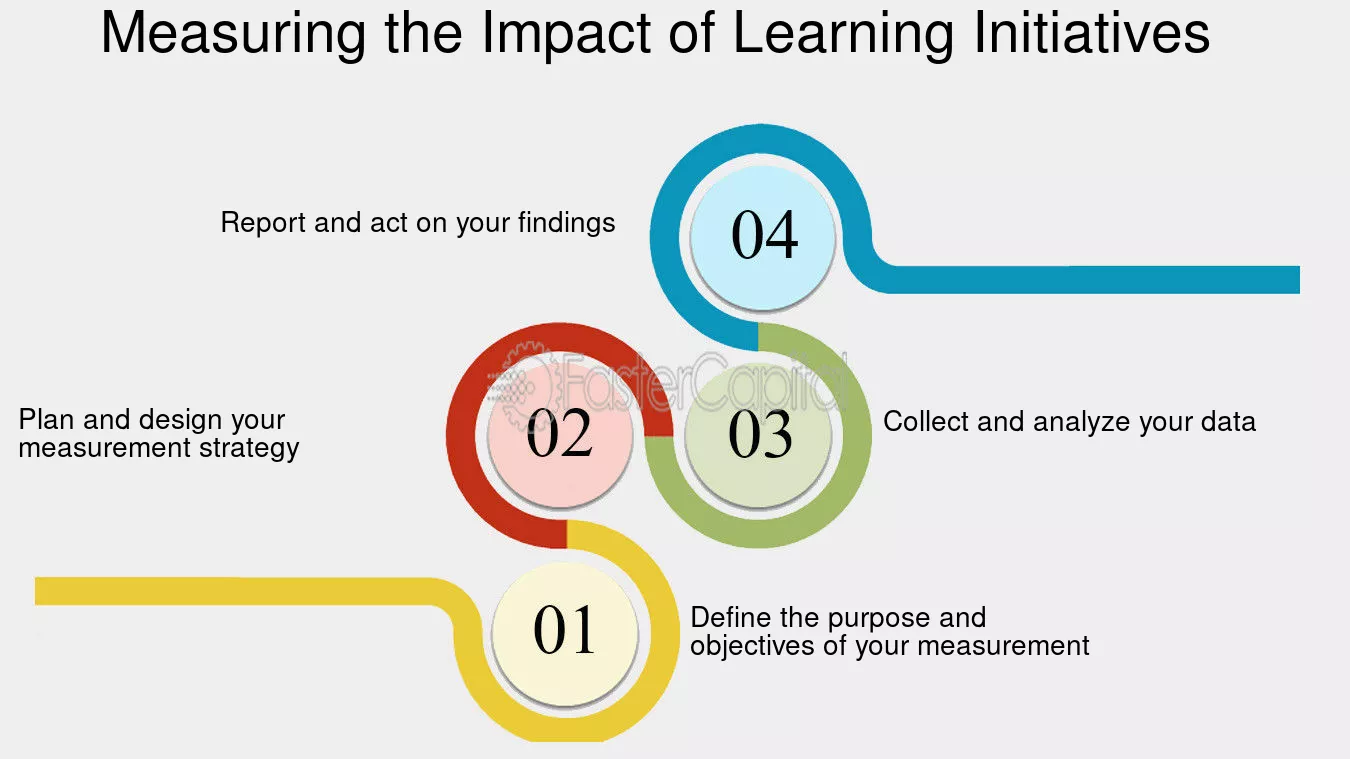 Measuring the Impact of Learning Initiatives

Report and act on your findings

04

FasterCapital

Plan and design your measurement strategy

02

03

Collect and analyze your data

01

Define the purpose and objectives of your measurement